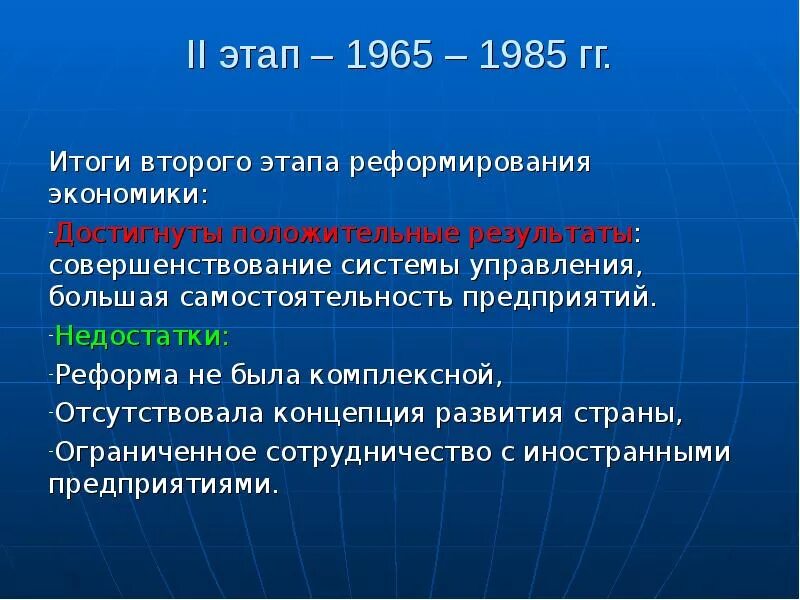 II этап – 1965 – 1985 гг.

Итоги второго этапа реформирования экономики:

-Достигнуты положительные результаты: совершенствование системы управления, большая самостоятельность предприятий.

-Недостатки:

-Реформа не была комплексной,

-Отсутствовала концепция развития страны,

-Ограниченное сотрудничество с иностранными предприятиями.